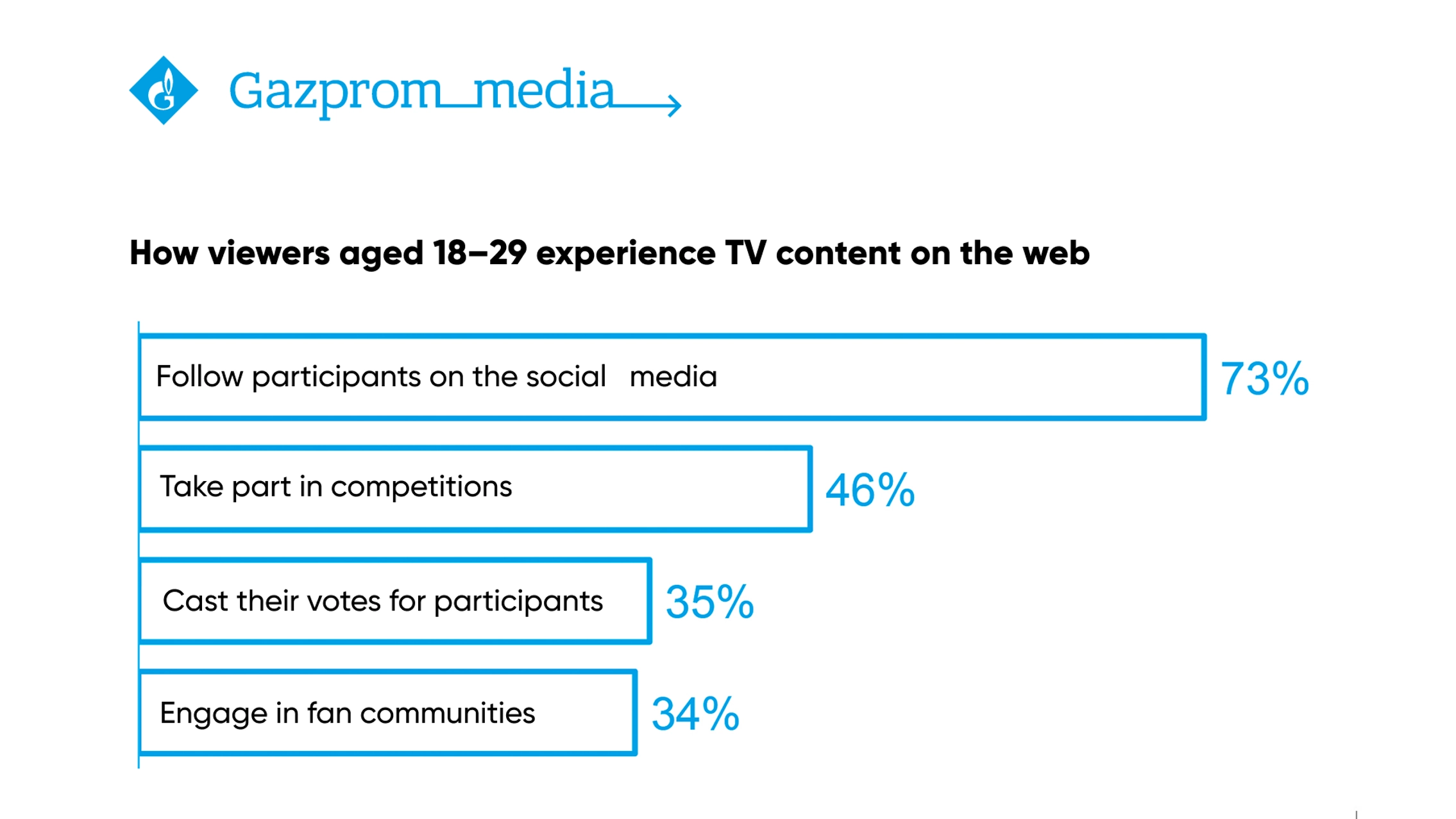 Gazprom_media

How viewers aged 18–29 experience TV content on the web

Follow participants on the social media 73%

Take part in competitions 46%

Cast their votes for participants 35%

Engage in fan communities 34%